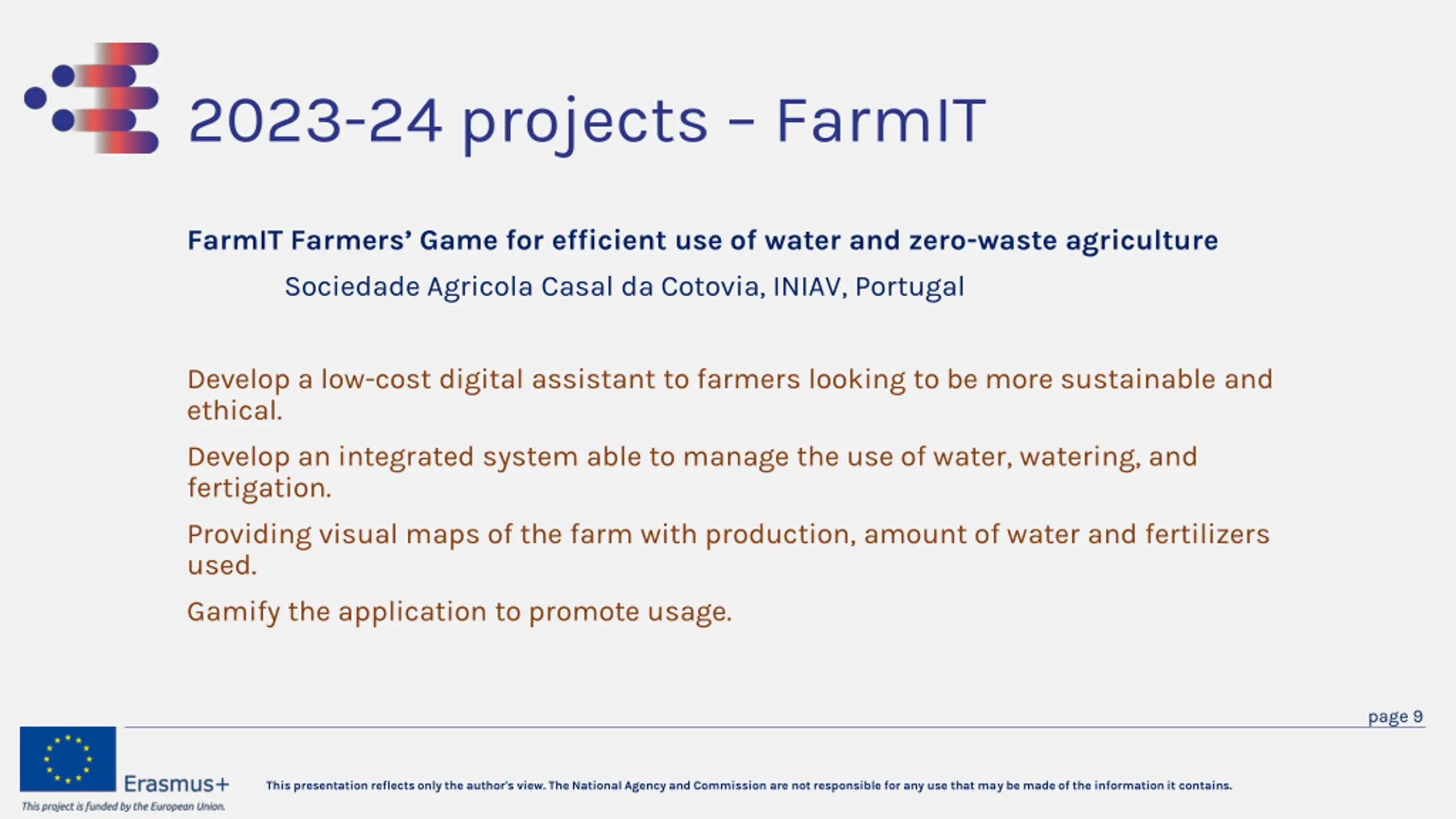 2023-24 projects – FarmIT

FarmIT Farmers' Game for efficient use of water and zero-waste agriculture

Sociedade Agricola Casal da Cotovia, INIAV, Portugal

Develop a low-cost digital assistant to farmers looking to be more sustainable and ethical.

Develop an integrated system able to manage the use of water, watering, and fertigation.

Providing visual maps of the farm with production, amount of water and fertilizers used.

Gamify the application to promote usage.

page 9

Erasmus+

This project is funded by the European Union.

This presentation reflects only the author's view. The National Agency and Commission are not responsible for any use that may be made of the information it contains.